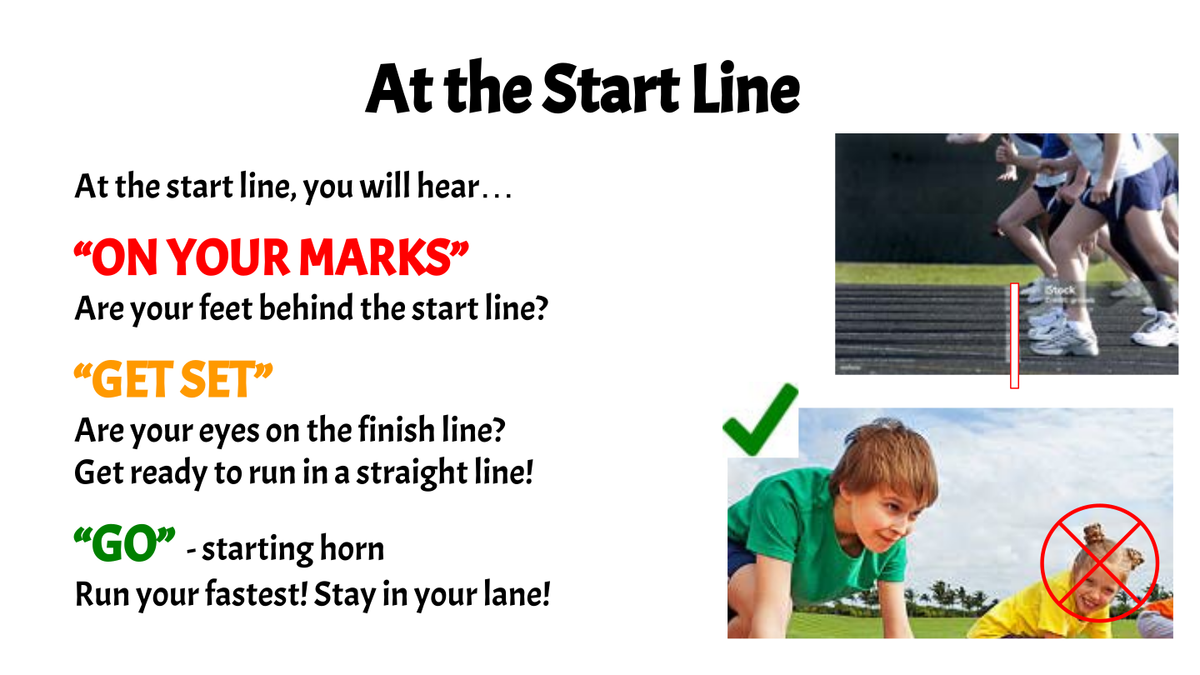 At the Start Line

At the start line, you will hear…

“ON YOUR MARKS”
Are your feet behind the start line?

“GET SET”
Are your eyes on the finish line?
Get ready to run in a straight line!

“GO” - starting horn
Run your fastest! Stay in your lane!

iStock